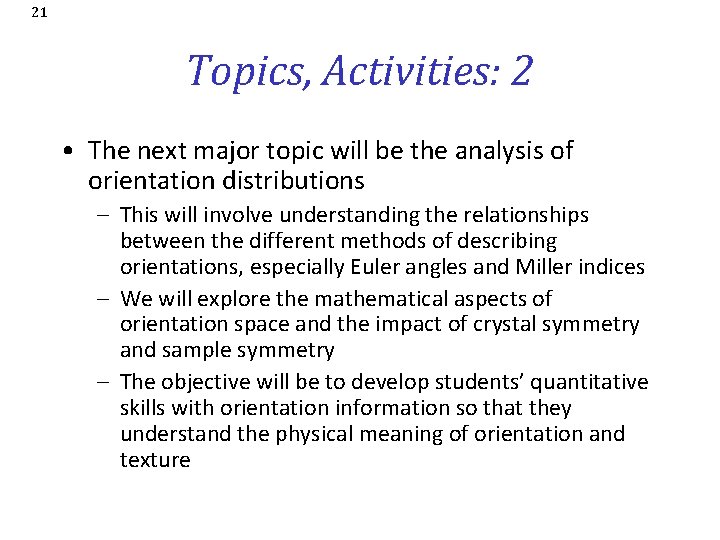 21

Topics, Activities: 2

• The next major topic will be the analysis of orientation distributions
  – This will involve understanding the relationships between the different methods of describing orientations, especially Euler angles and Miller indices
  – We will explore the mathematical aspects of orientation space and the impact of crystal symmetry and sample symmetry
  – The objective will be to develop students' quantitative skills with orientation information so that they understand the physical meaning of orientation and texture